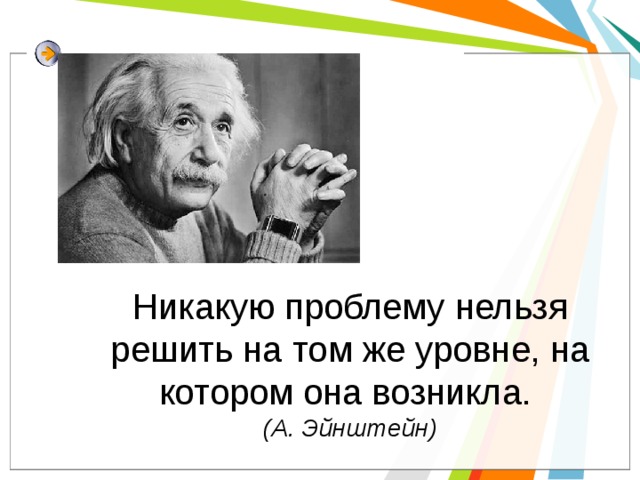 Никакую проблему нельзя решить на том же уровне, на котором она возникла.
(А. Эйнштейн)